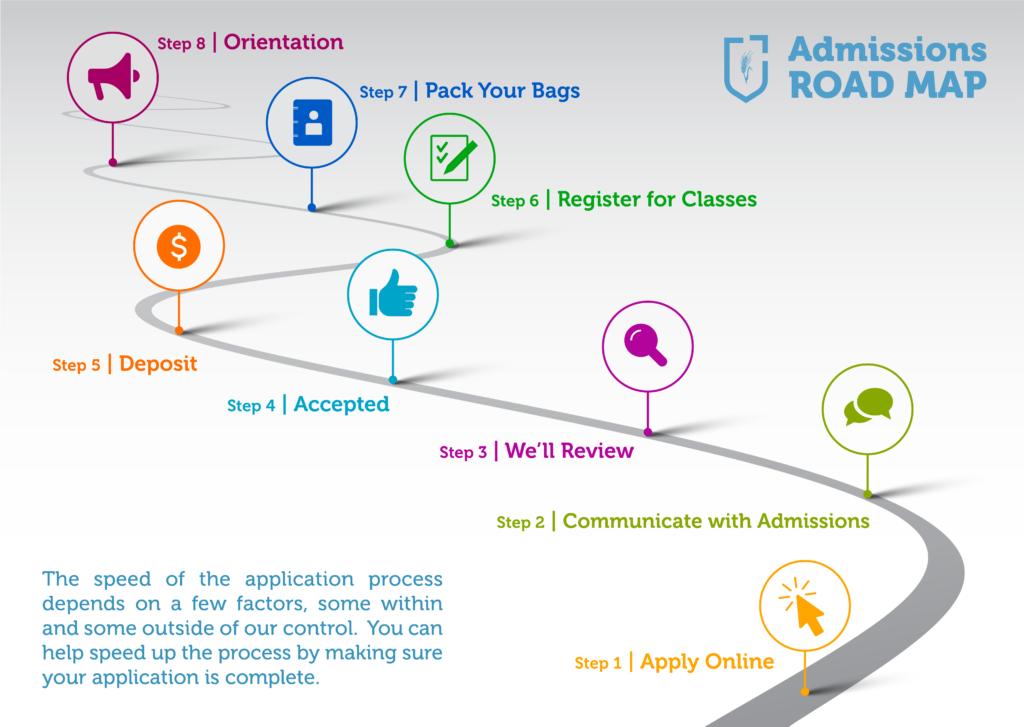 Admissions ROAD MAP

Step 8 | Orientation

Step 7 | Pack Your Bags

Step 6 | Register for Classes

Step 5 | Deposit

Step 4 | Accepted

Step 3 | We'll Review

Step 2 | Communicate with Admissions

Step 1 | Apply Online

The speed of the application process depends on a few factors, some within and some outside of our control. You can help speed up the process by making sure your application is complete.